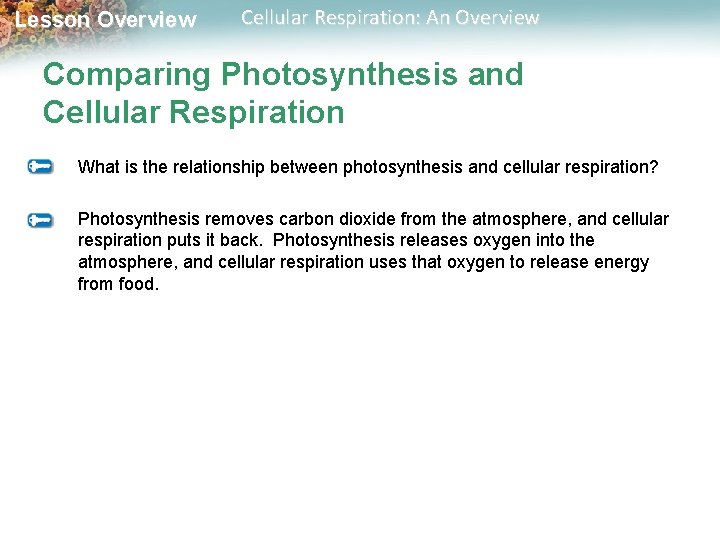 Lesson Overview Cellular Respiration: An Overview

Comparing Photosynthesis and Cellular Respiration

What is the relationship between photosynthesis and cellular respiration?

Photosynthesis removes carbon dioxide from the atmosphere, and cellular respiration puts it back. Photosynthesis releases oxygen into the atmosphere, and cellular respiration uses that oxygen to release energy from food.